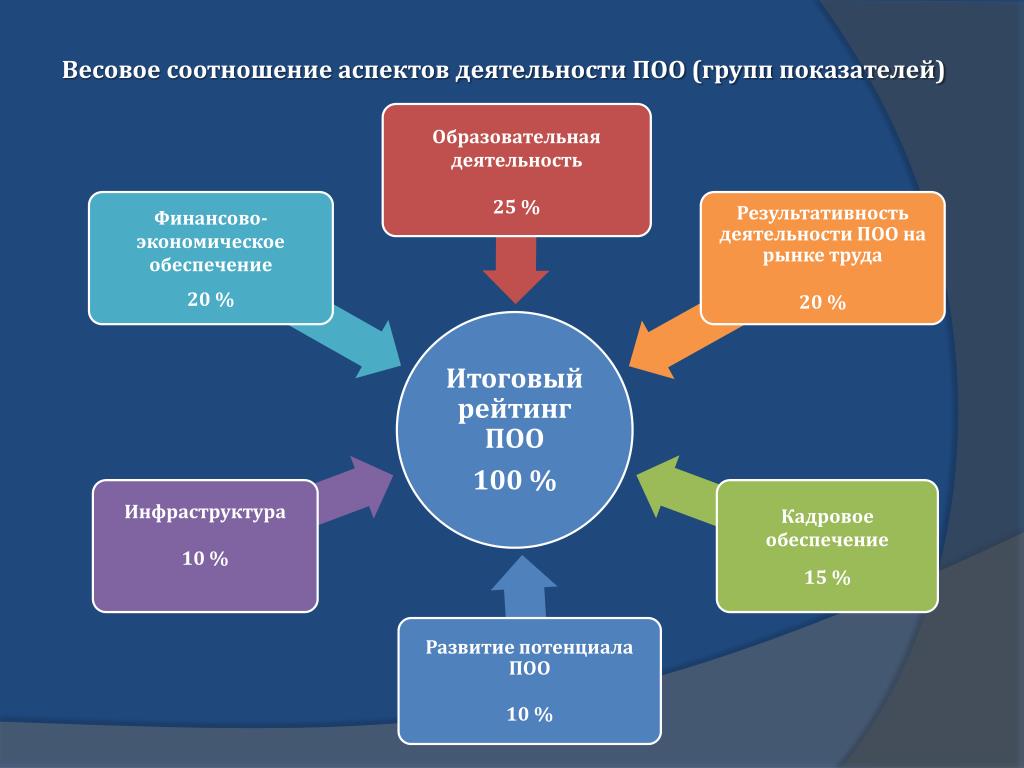 Весовое соотношение аспектов деятельности ПОО (групп показателей)

Образовательная деятельность

25 %

Финансово-экономическое обеспечение

20 %

Результативность деятельности ПОО на рынке труда

20 %

Итоговый рейтинг ПОО

100 %

Инфраструктура

10 %

Кадровое обеспечение

15 %

Развитие потенциала ПОО

10 %